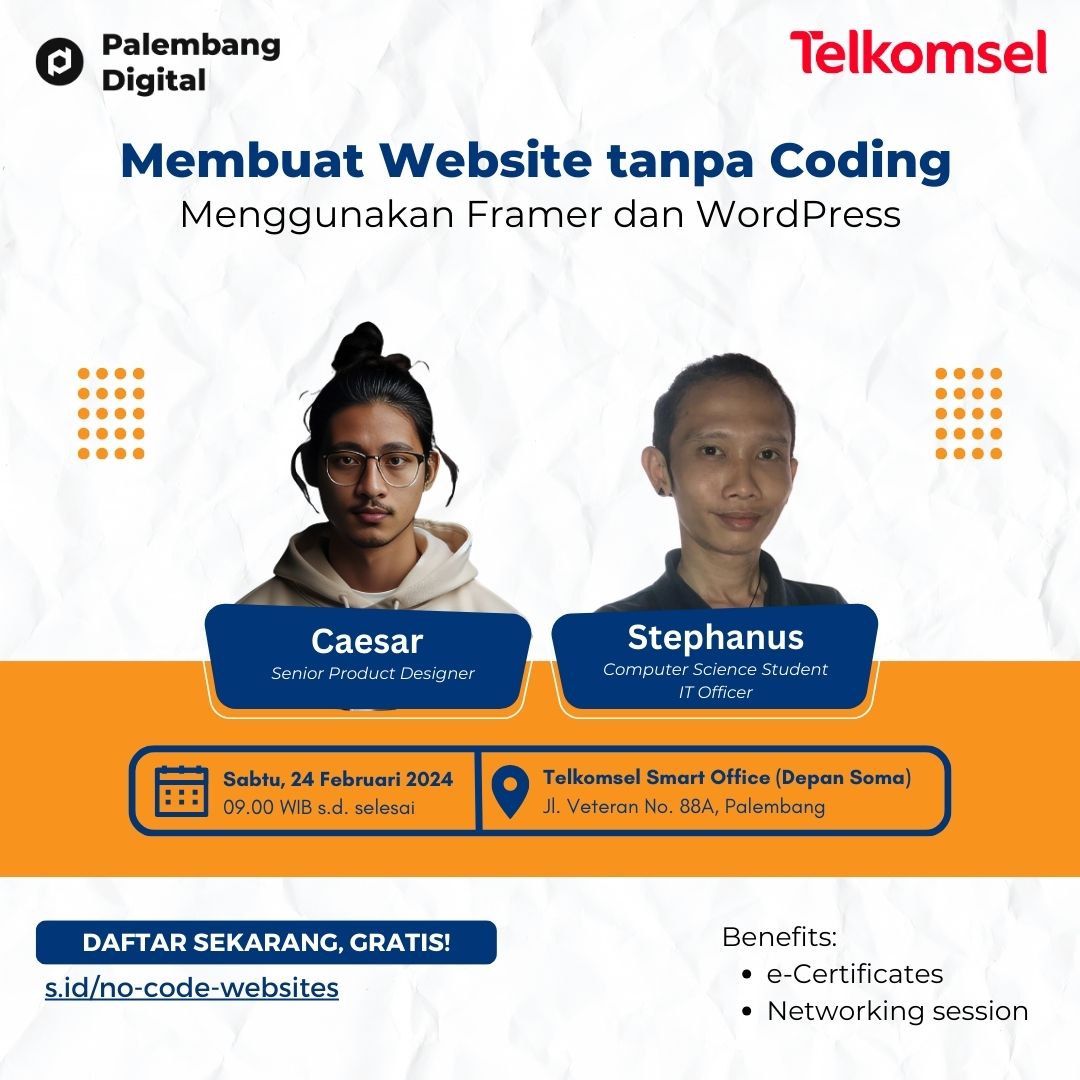 Palembang Digital

Telkomsel

Membuat Website tanpa Coding
Menggunakan Framer dan WordPress

Caesar
Senior Product Designer

Stephanus
Computer Science Student
IT Officer

Sabtu, 24 Februari 2024
09.00 WIB s.d. selesai

Telkomsel Smart Office (Depan Soma)
Jl. Veteran No. 88A, Palembang

DAFTAR SEKARANG, GRATIS!
s.id/no-code-websites

Benefits:
• e-Certificates
• Networking session